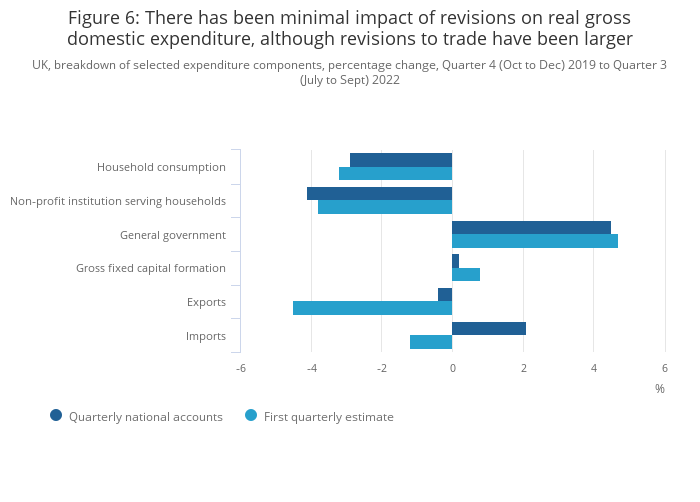 Figure 6: There has been minimal impact of revisions on real gross domestic expenditure, although revisions to trade have been larger

UK, breakdown of selected expenditure components, percentage change, Quarter 4 (Oct to Dec) 2019 to Quarter 3 (July to Sept) 2022

Household consumption
Non-profit institution serving households
General government
Gross fixed capital formation
Exports
Imports

-6
-4
-2
0
2
4
6
%

Quarterly national accounts
First quarterly estimate